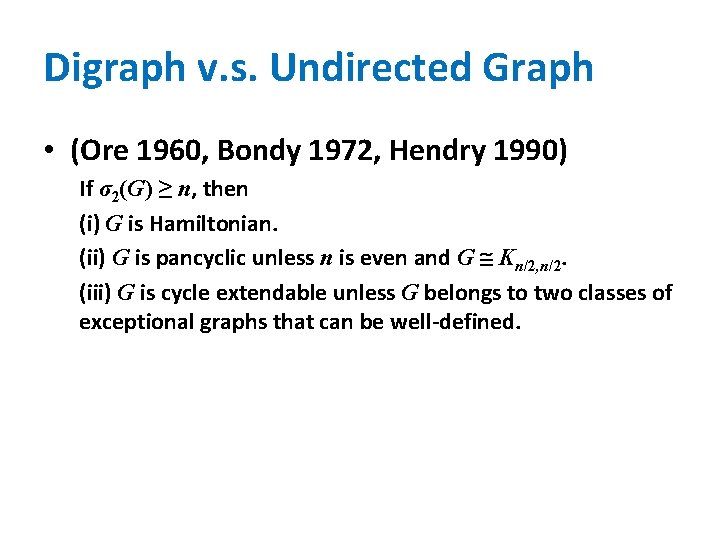 Digraph v.s. Undirected Graph

• (Ore 1960, Bondy 1972, Hendry 1990)

If $\sigma_2(G) \geq n$, then

(i) $G$ is Hamiltonian.

(ii) $G$ is pancyclic unless $n$ is even and $G \cong K_{n/2,n/2}$.

(iii) $G$ is cycle extendable unless $G$ belongs to two classes of exceptional graphs that can be well-defined.